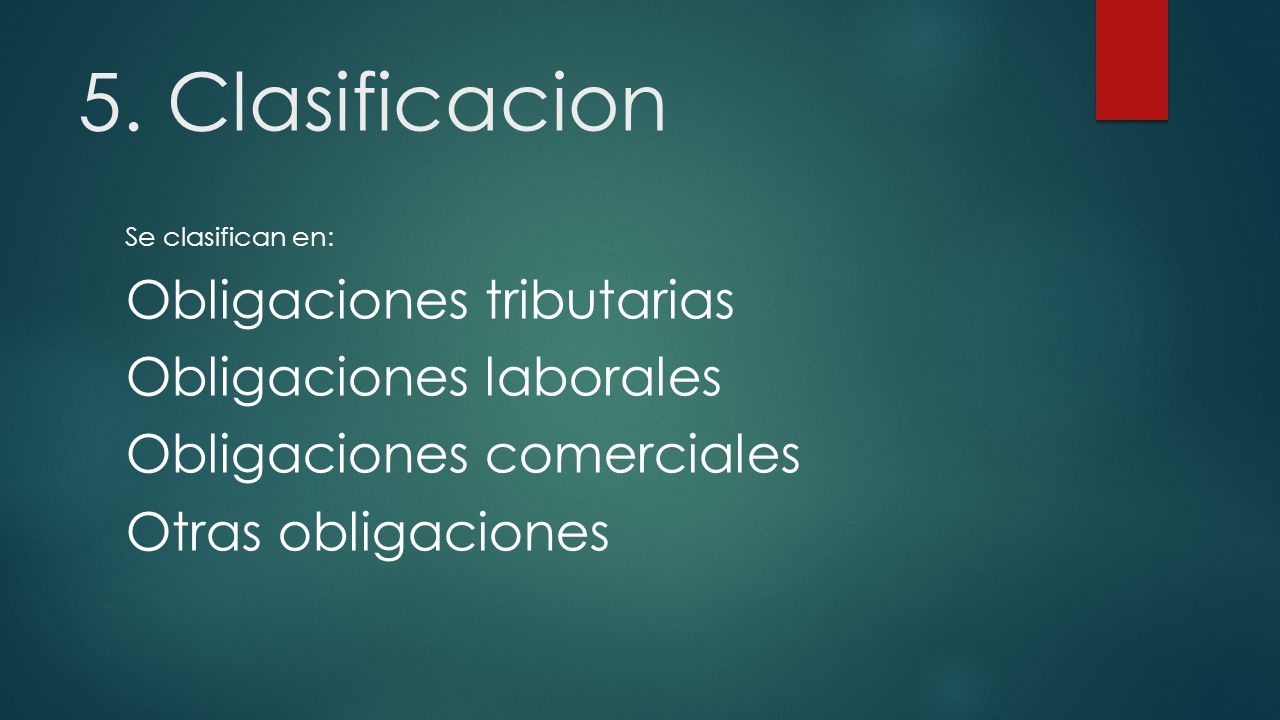 5. Clasificacion

Se clasifican en:

Obligaciones tributarias
Obligaciones laborales
Obligaciones comerciales
Otras obligaciones